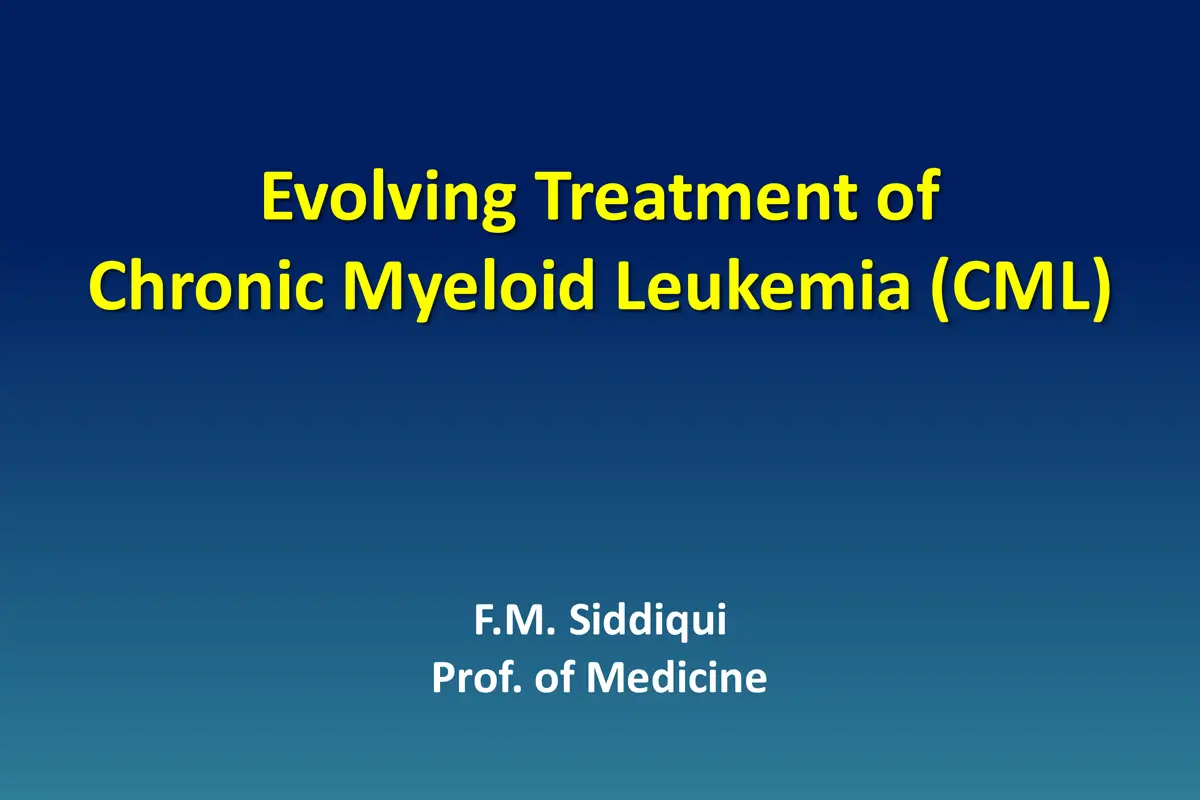 Evolving Treatment of
Chronic Myeloid Leukemia (CML)

F.M. Siddiqui
Prof. of Medicine